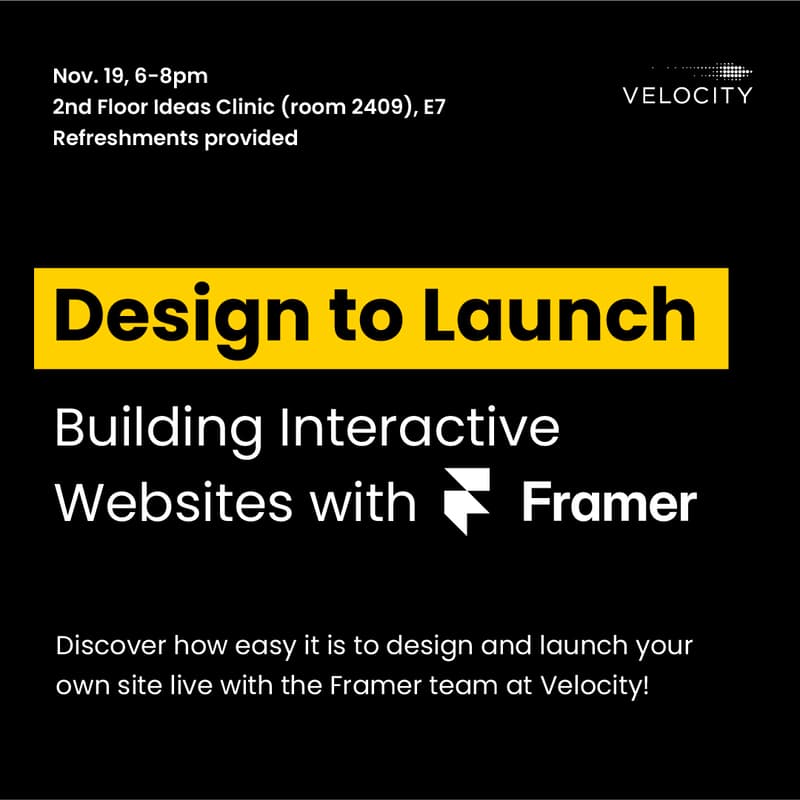 Nov. 19, 6-8pm
2nd Floor Ideas Clinic (room 2409), E7
Refreshments provided

VELOCITY

Design to Launch

Building Interactive Websites with Framer

Discover how easy it is to design and launch your own site live with the Framer team at Velocity!